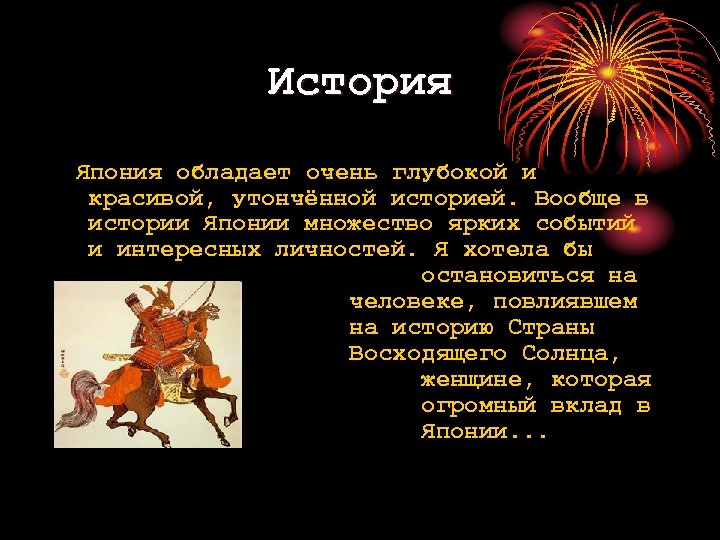 История

Япония обладает очень глубокой и красивой, утончённой историей. Вообще в истории Японии множество ярких событий и интересных личностей. Я хотела бы остановиться на человеке, повлиявшем на историю Страны Восходящего Солнца, женщине, которая огромный вклад в Японии...